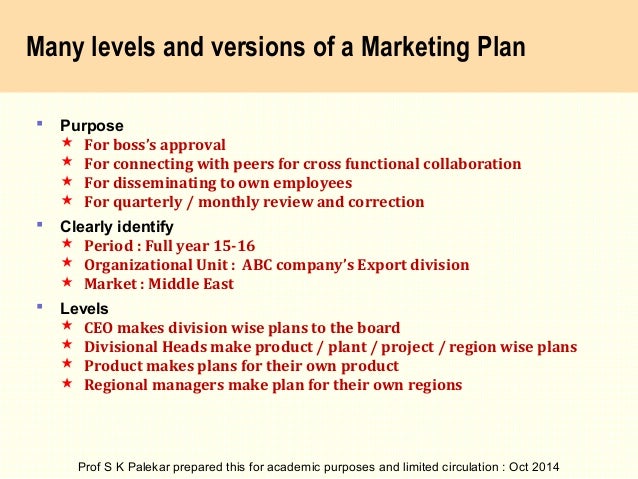 Many levels and versions of a Marketing Plan

- Purpose
  - For boss's approval
  - For connecting with peers for cross functional collaboration
  - For disseminating to own employees
  - For quarterly / monthly review and correction
- Clearly identify
  - Period : Full year 15-16
  - Organizational Unit : ABC company's Export division
  - Market : Middle East
- Levels
  - CEO makes division wise plans to the board
  - Divisional Heads make product / plant / project / region wise plans
  - Product makes plans for their own product
  - Regional managers make plan for their own regions

Prof S K Palekar prepared this for academic purposes and limited circulation : Oct 2014